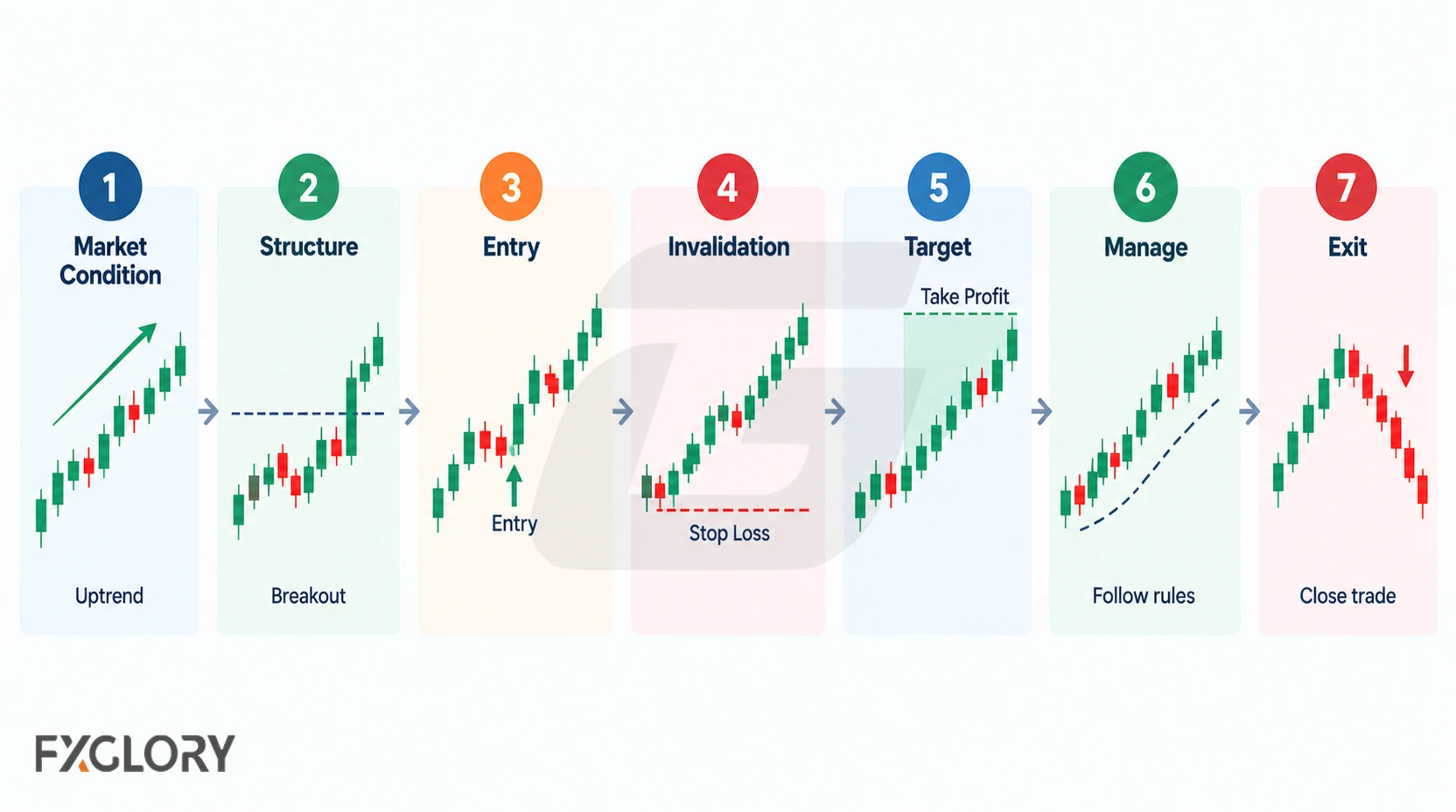 1
Market Condition
Uptrend

2
Structure
Breakout

3
Entry
Entry

4
Invalidation
Stop Loss

5
Target
Take Profit

6
Manage
Follow rules

7
Exit
Close trade

FXGLORY